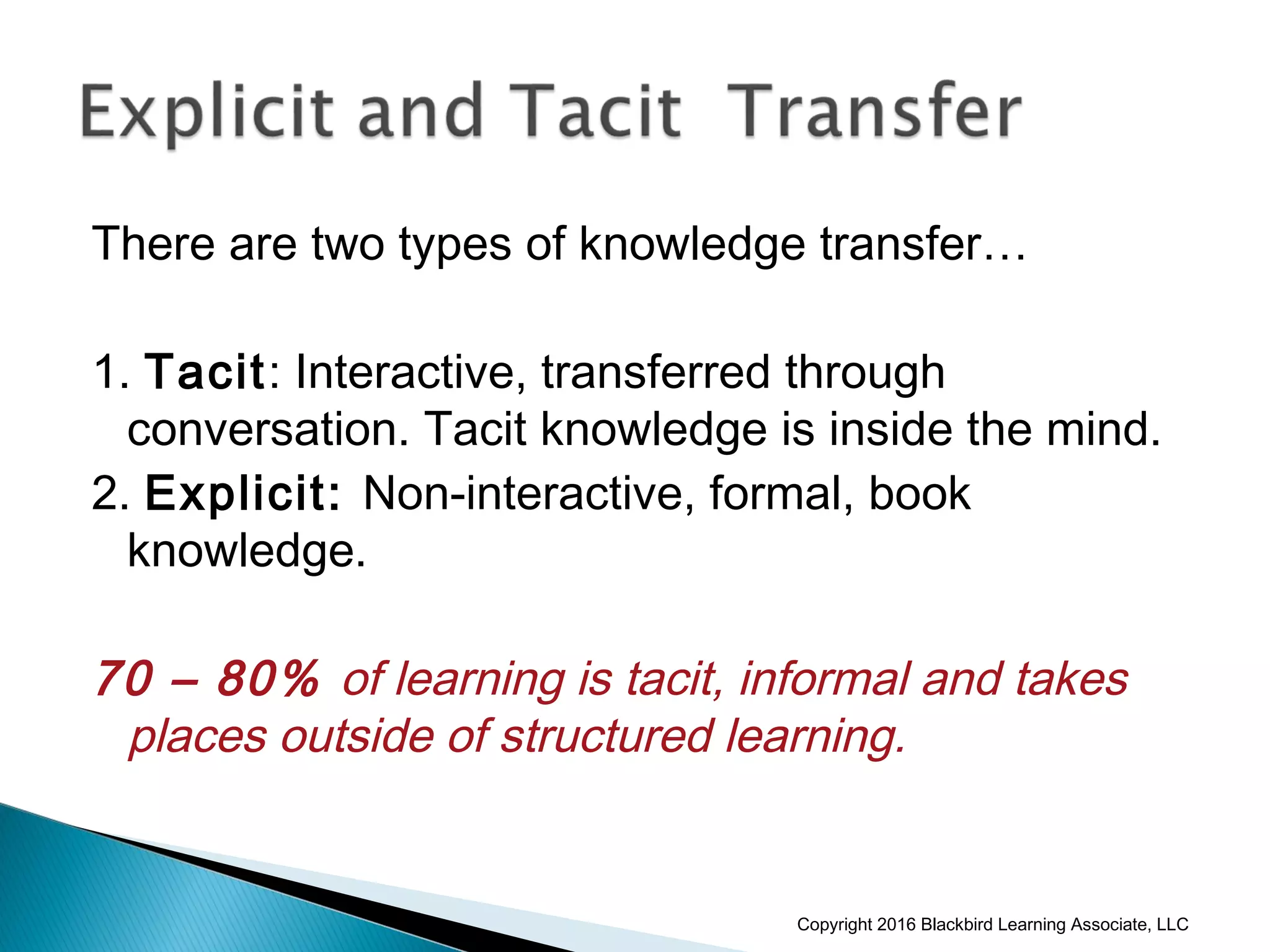 Explicit and Tacit Transfer

There are two types of knowledge transfer…

1. Tacit: Interactive, transferred through conversation. Tacit knowledge is inside the mind.
2. Explicit: Non-interactive, formal, book knowledge.

70 – 80% of learning is tacit, informal and takes places outside of structured learning.

Copyright 2016 Blackbird Learning Associate, LLC